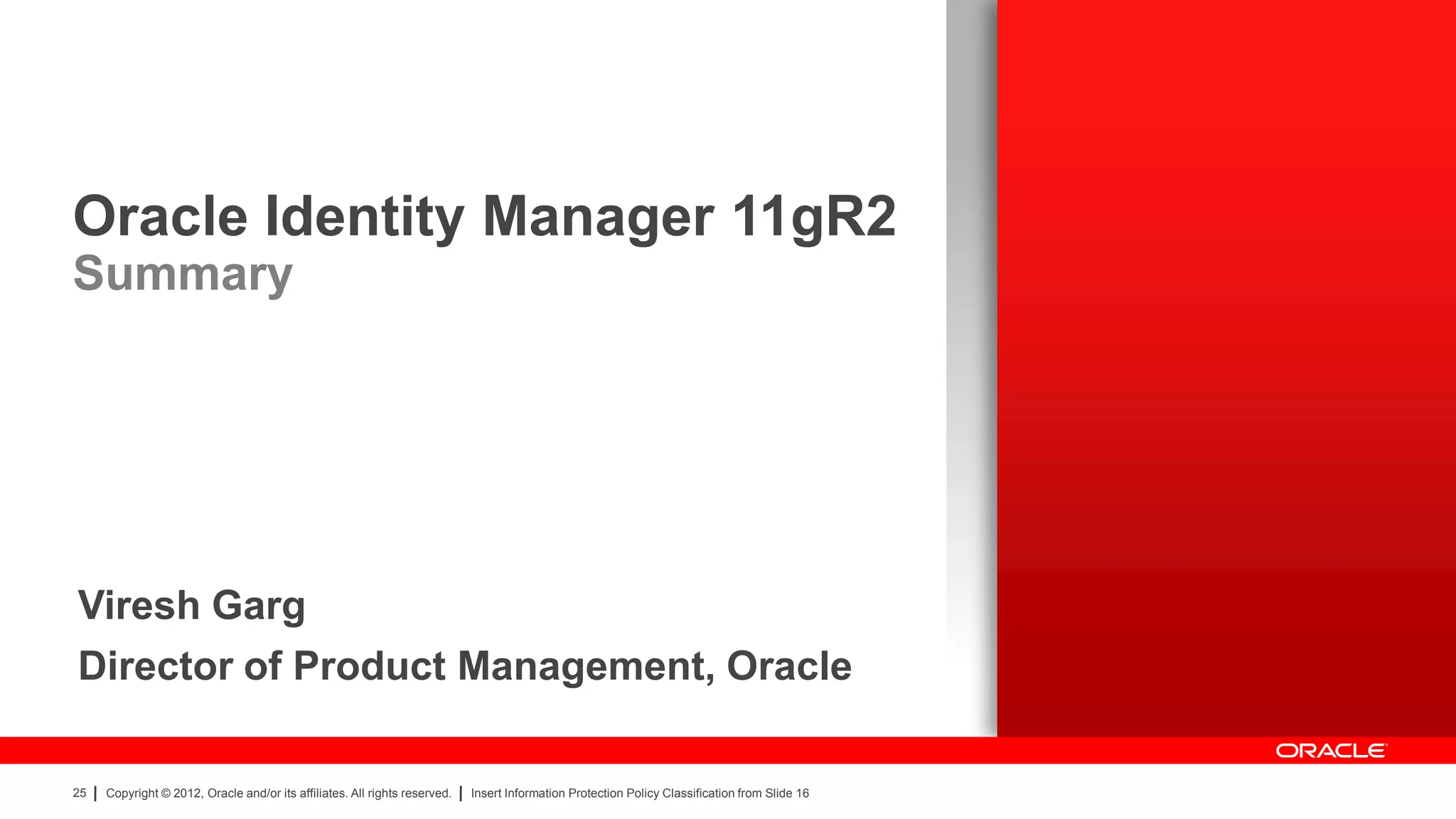 Oracle Identity Manager 11gR2
Summary

Viresh Garg
Director of Product Management, Oracle

ORACLE

25 | Copyright © 2012, Oracle and/or its affiliates. All rights reserved. | Insert Information Protection Policy Classification from Slide 16